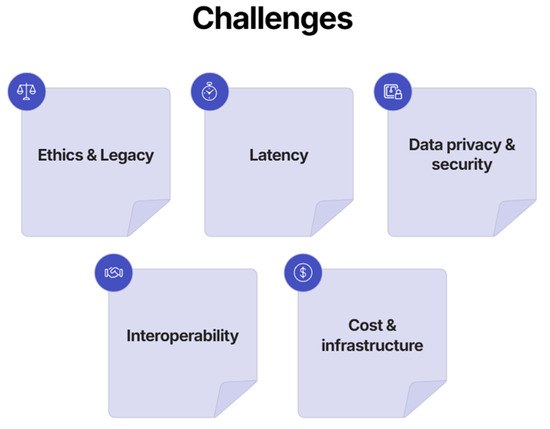 Challenges

Ethics & Legacy

Latency

Data privacy & security

Interoperability

Cost & infrastructure